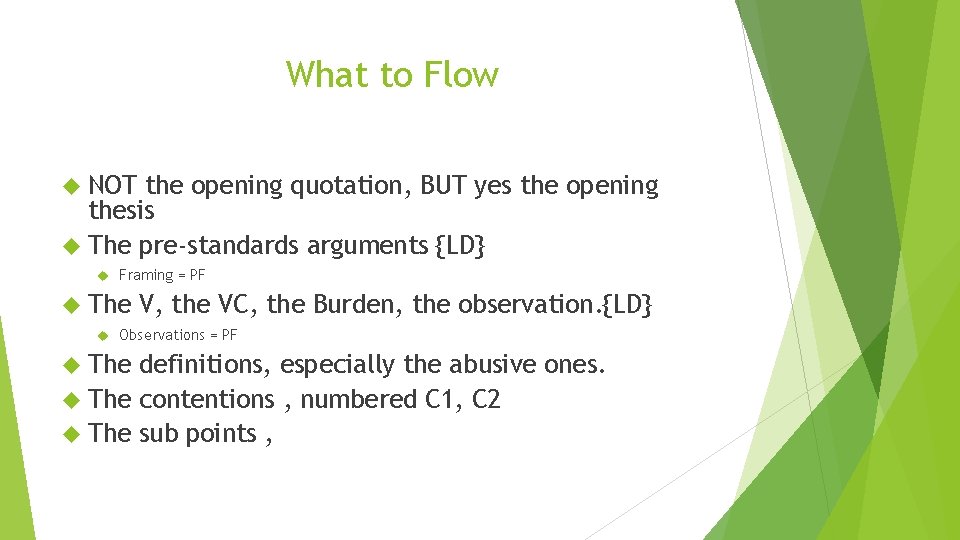 What to Flow

NOT the opening quotation, BUT yes the opening thesis

The pre-standards arguments {LD}

Framing = PF

The V, the VC, the Burden, the observation.{LD}

Observations = PF

The definitions, especially the abusive ones.

The contentions , numbered C1, C2

The sub points ,